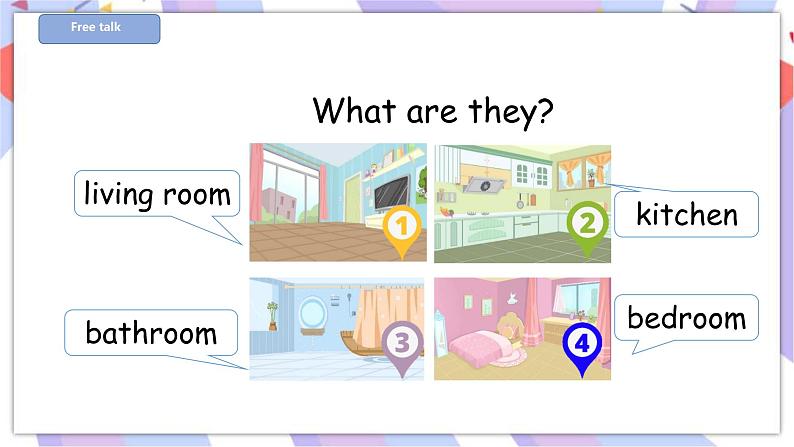 Free talk

What are they?

living room

1

2

kitchen

bathroom

3

4

bedroom